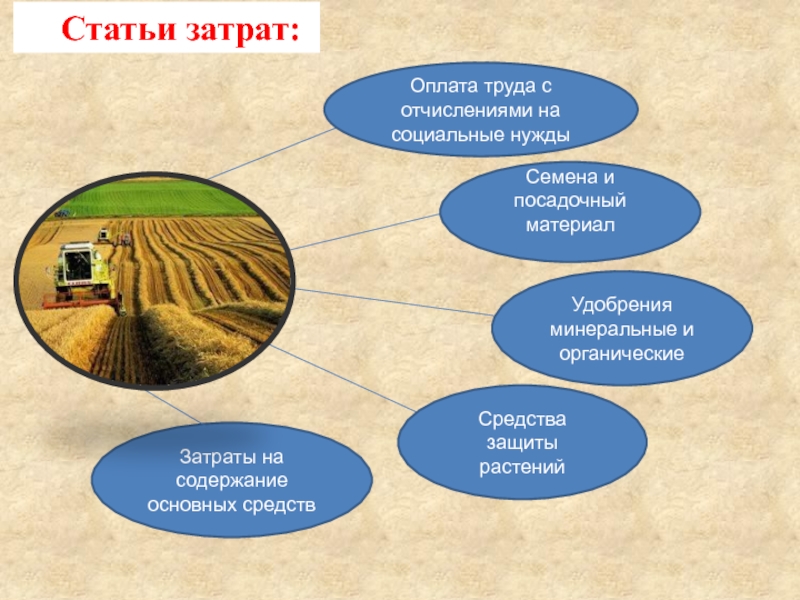 Статьи затрат:

Оплата труда с отчислениями на социальные нужды

Семена и посадочный материал

Удобрения минеральные и органические

Средства защиты растений

Затраты на содержание основных средств